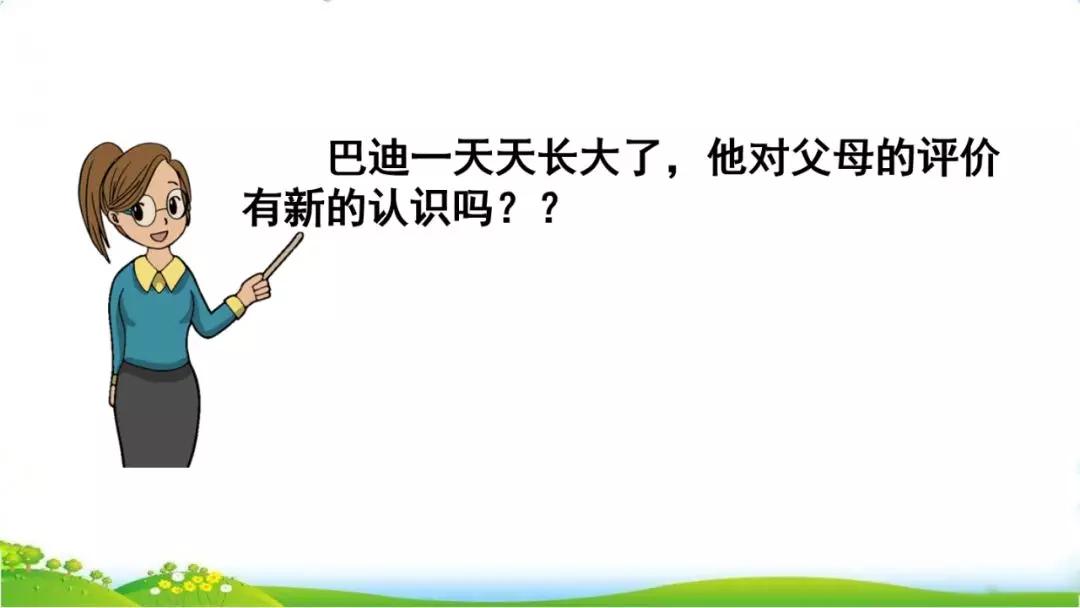 巴迪一天天长大了，他对父母的评价有新的认识吗？？